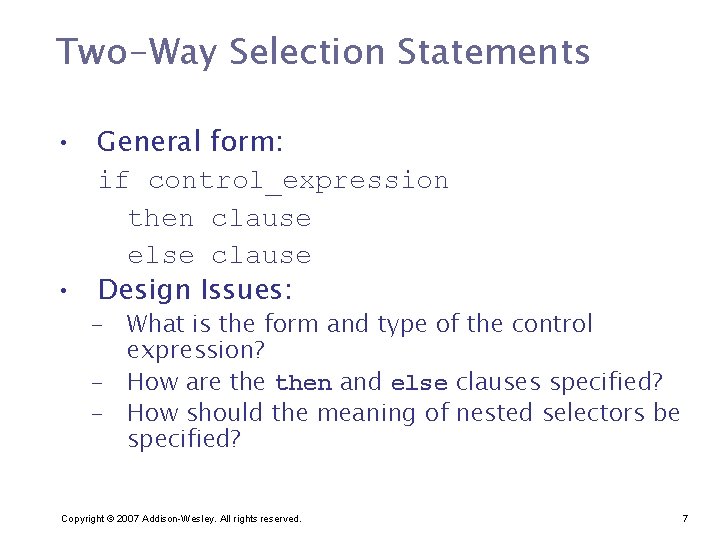 Two-Way Selection Statements

• General form:
if control_expression
then clause
else clause

• Design Issues:
– What is the form and type of the control expression?
– How are the then and else clauses specified?
– How should the meaning of nested selectors be specified?

Copyright © 2007 Addison-Wesley. All rights reserved.

7